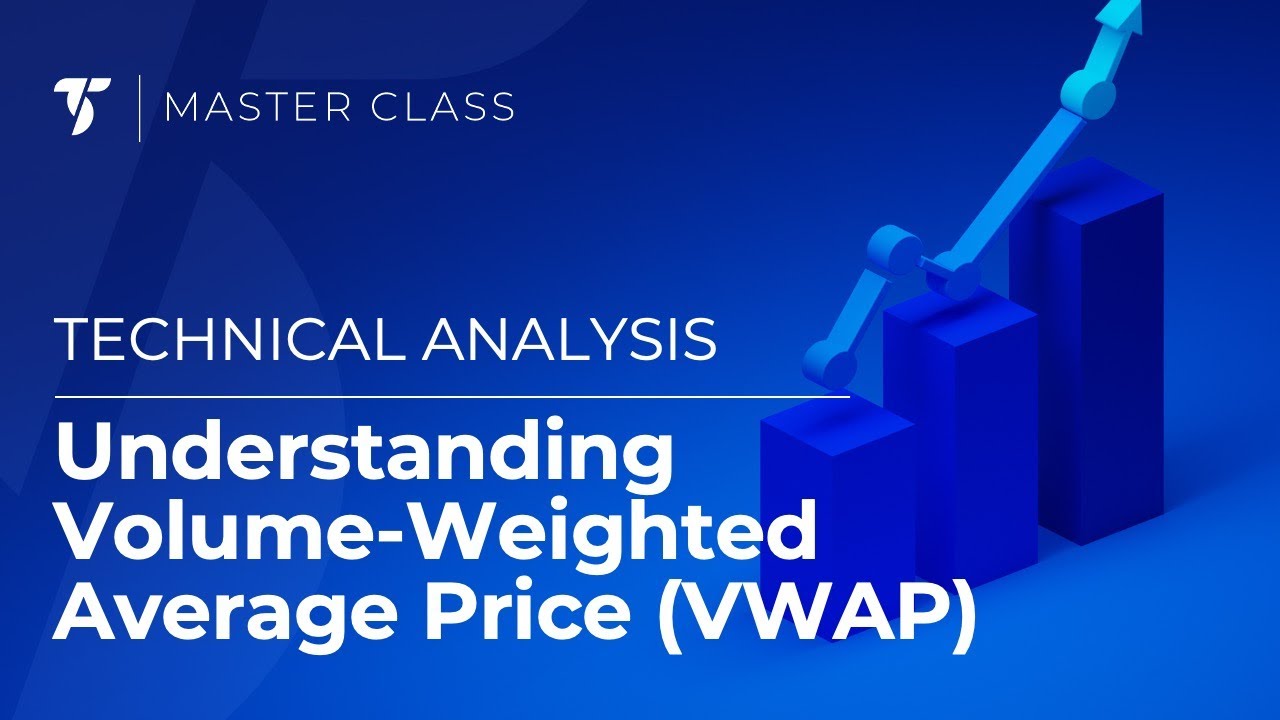 MASTER CLASS

TECHNICAL ANALYSIS

Understanding Volume-Weighted Average Price (VWAP)